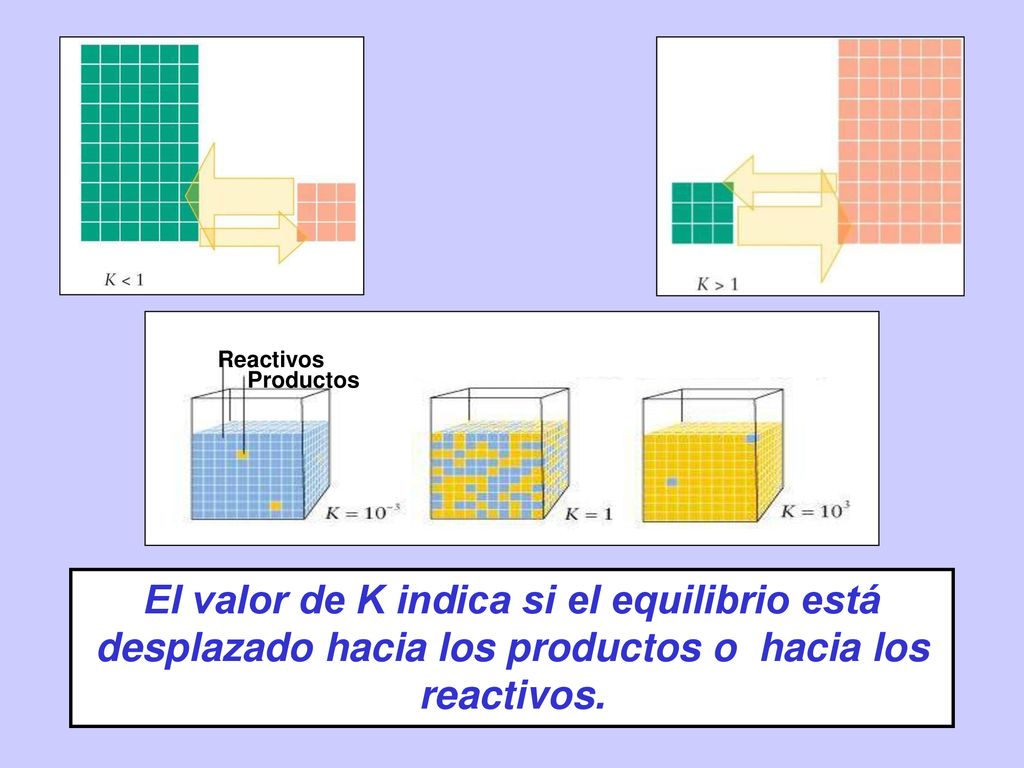 $K < 1$

$K > 1$

Reactivos
Productos

$K = 10^{-3}$

$K = 1$

$K = 10^{3}$

El valor de K indica si el equilibrio está desplazado hacia los productos o hacia los reactivos.